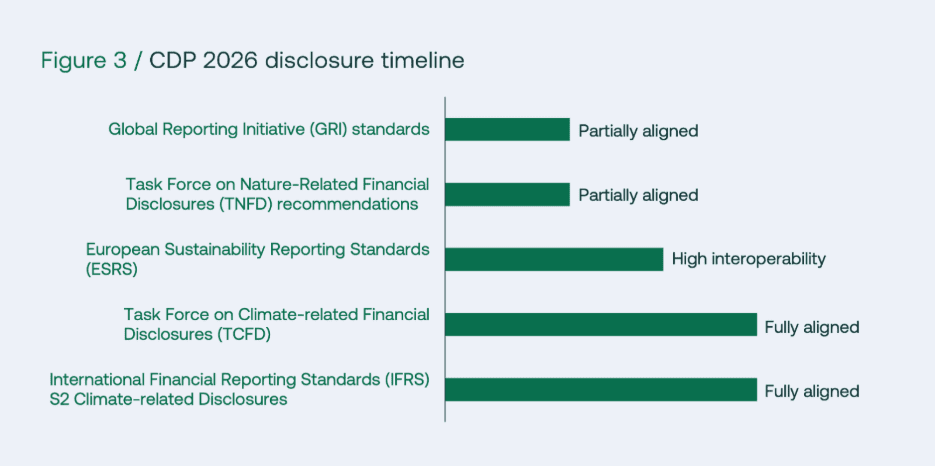 Figure 3 / CDP 2026 disclosure timeline

Global Reporting Initiative (GRI) standards
Partially aligned

Task Force on Nature-Related Financial Disclosures (TNFD) recommendations
Partially aligned

European Sustainability Reporting Standards (ESRS)
High interoperability

Task Force on Climate-related Financial Disclosures (TCFD)
Fully aligned

International Financial Reporting Standards (IFRS) S2 Climate-related Disclosures
Fully aligned